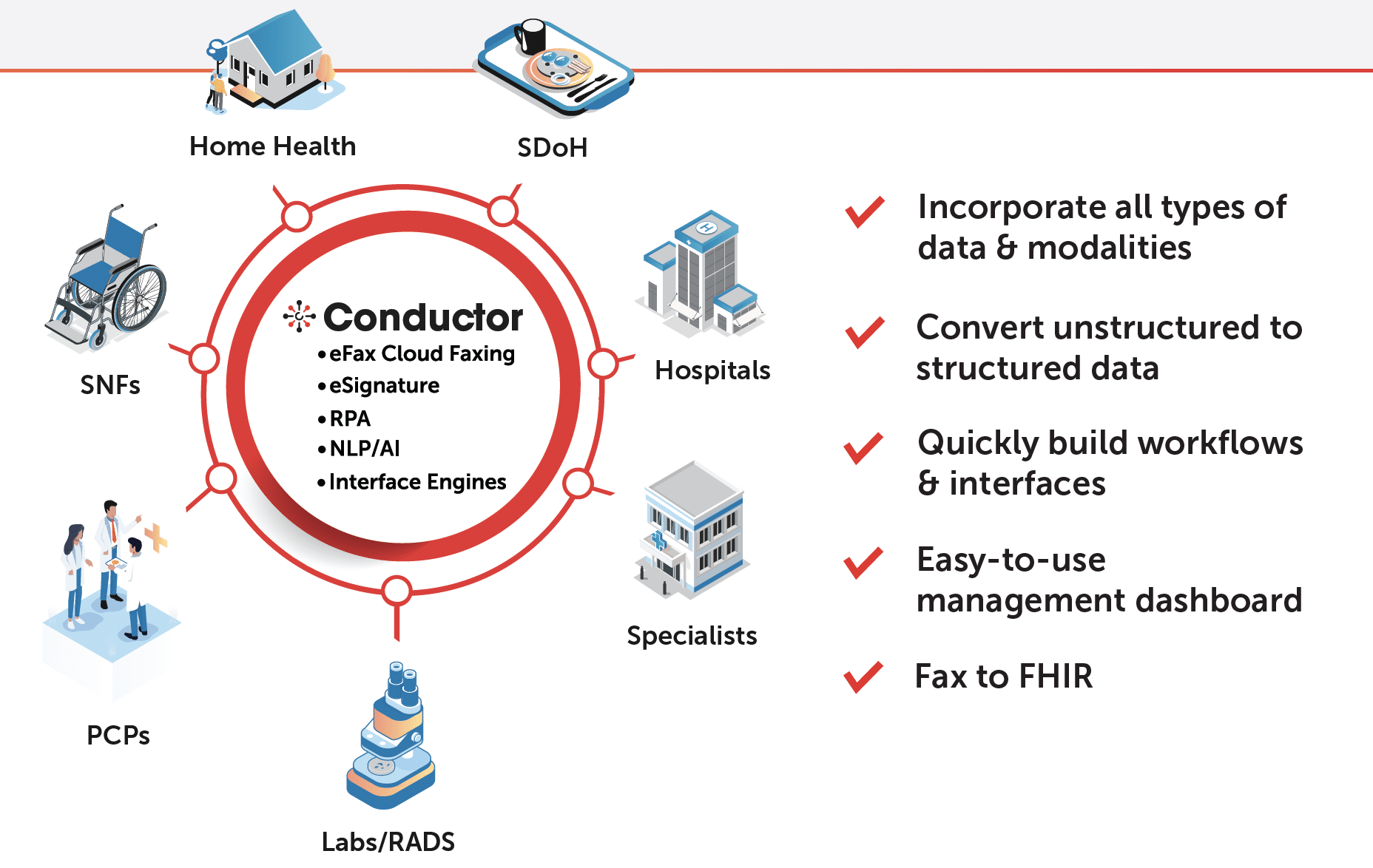 Home Health

SDoH

SNFs

Conductor
• eFax Cloud Faxing
• eSignature
• RPA
• NLP/AI
• Interface Engines

Hospitals

Specialists

PCPs

Labs/RADS

Incorporate all types of data & modalities

Convert unstructured to structured data

Quickly build workflows & interfaces

Easy-to-use management dashboard

Fax to FHIR